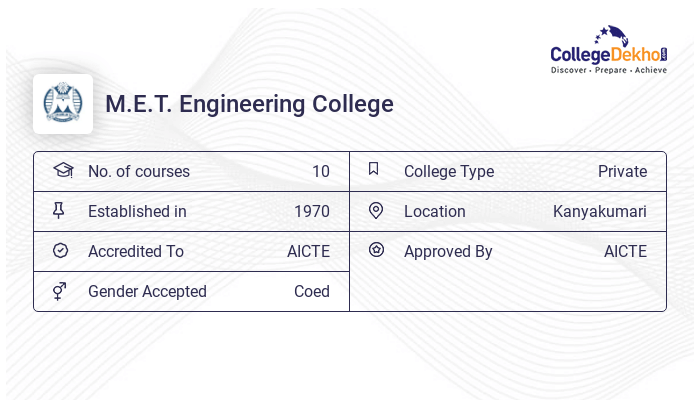 CollegeDekho.com
Discover · Prepare · Achieve

M.E.T. Engineering College

| No. of courses | 10 | College Type | Private |
|---|---|---|---|
| Established in | 1970 | Location | Kanyakumari |
| Accredited To | AICTE | Approved By | AICTE |
| Gender Accepted | Coed | | |